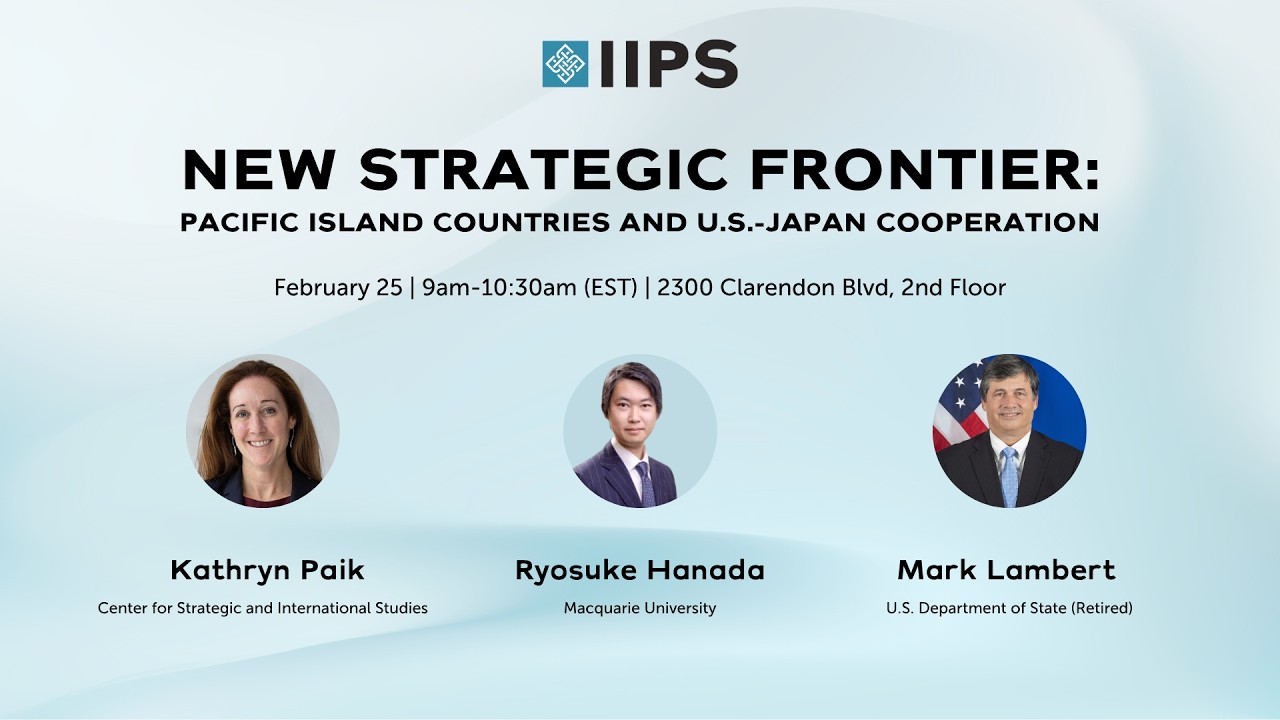 IIPS

NEW STRATEGIC FRONTIER:
PACIFIC ISLAND COUNTRIES AND U.S.-JAPAN COOPERATION

February 25 | 9am-10:30am (EST) | 2300 Clarendon Blvd, 2nd Floor

Kathryn Paik
Center for Strategic and International Studies

Ryosuke Hanada
Macquarie University

Mark Lambert
U.S. Department of State (Retired)